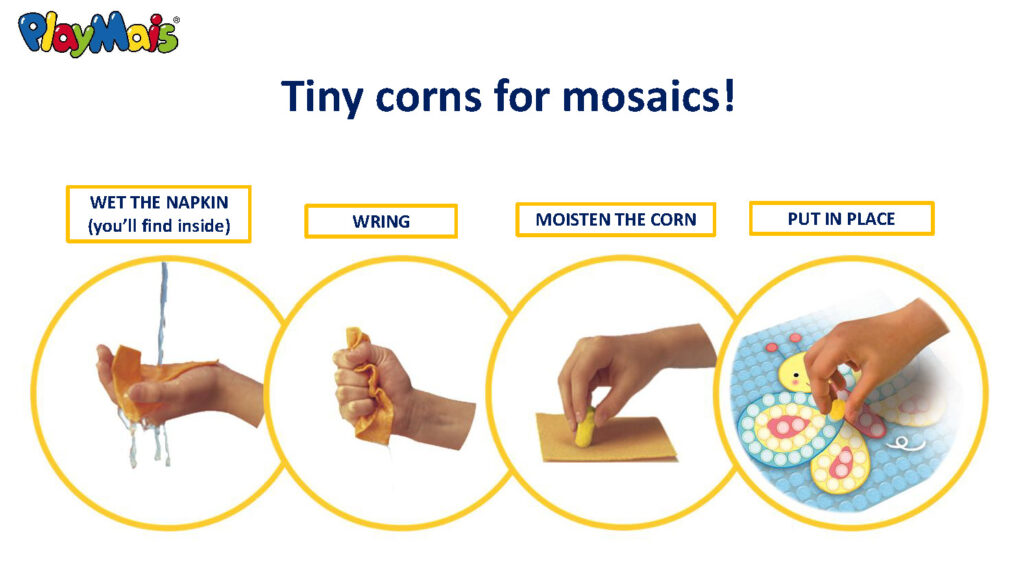 PlayMais®

Tiny corns for mosaics!

WET THE NAPKIN (you'll find inside)

WRING

MOISTEN THE CORN

PUT IN PLACE